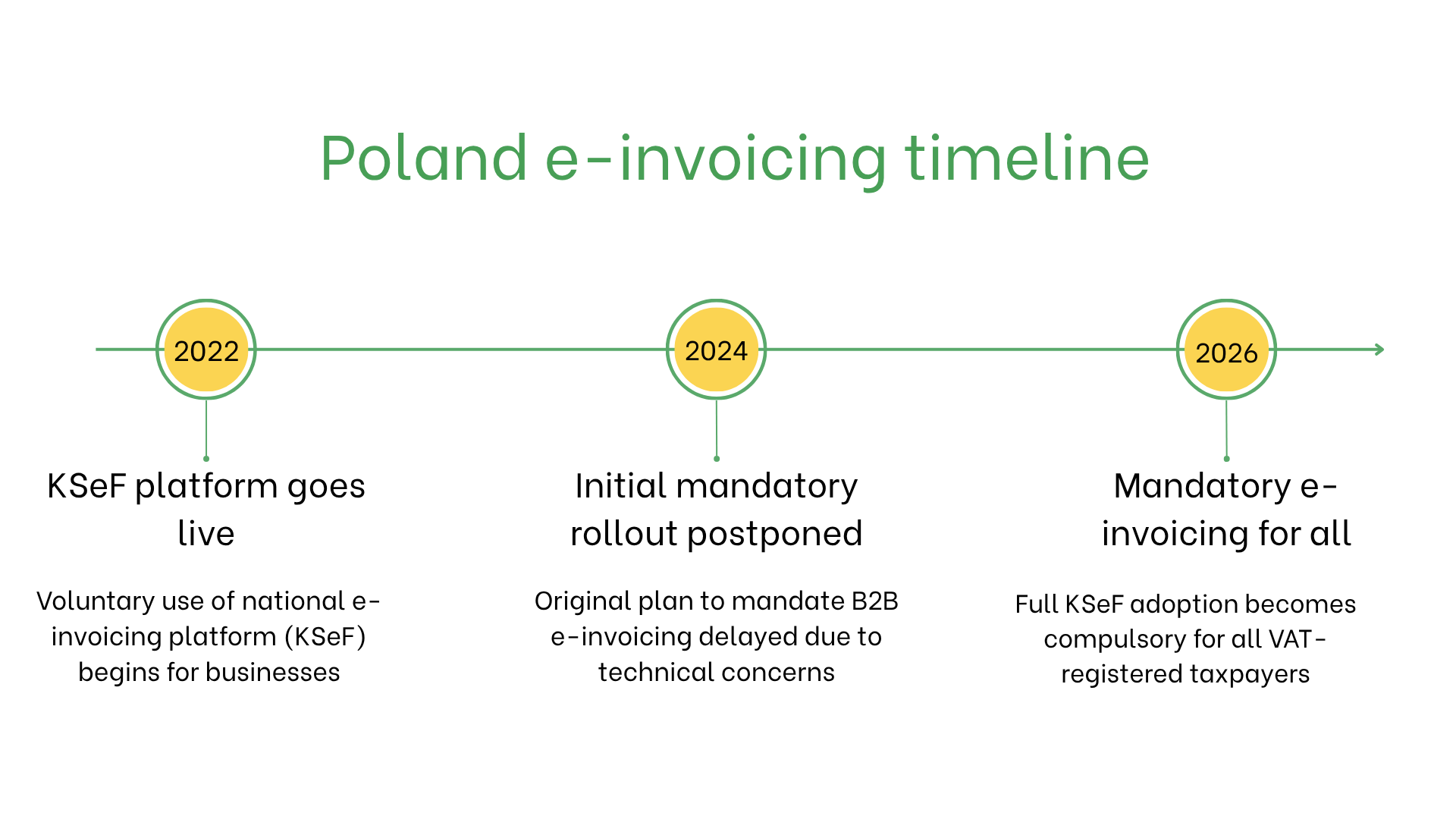 Poland e-invoicing timeline

2022

KSeF platform goes live

Voluntary use of national e-invoicing platform (KSeF) begins for businesses

2024

Initial mandatory rollout postponed

Original plan to mandate B2B e-invoicing delayed due to technical concerns

2026

Mandatory e-invoicing for all

Full KSeF adoption becomes compulsory for all VAT-registered taxpayers